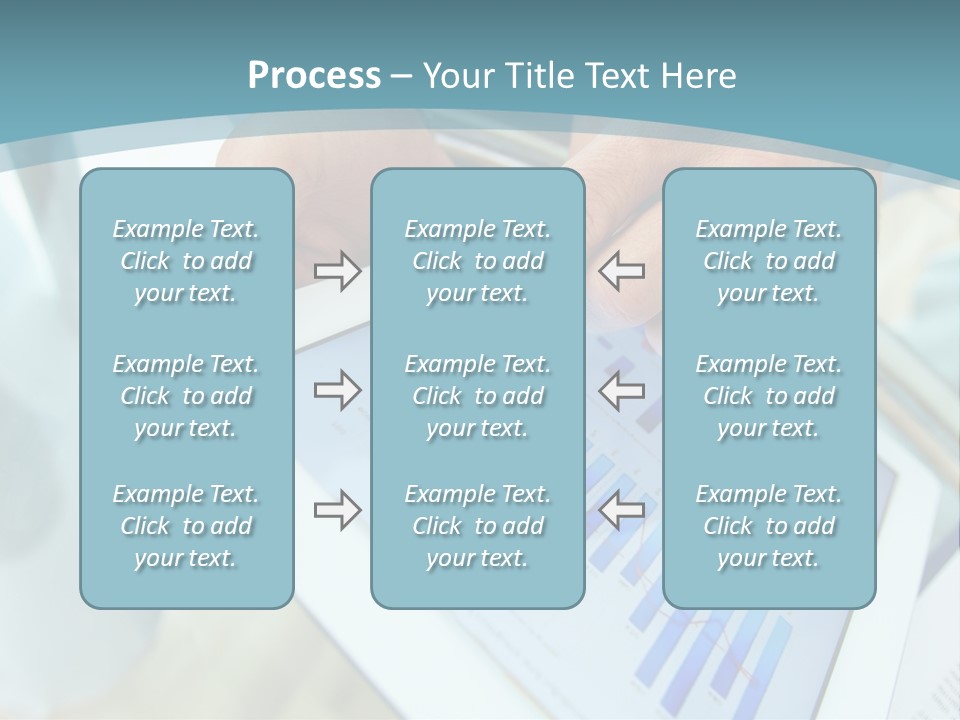 Process – Your Title Text Here

Example Text. Click to add your text.

Example Text. Click to add your text.

Example Text. Click to add your text.

Example Text. Click to add your text.

Example Text. Click to add your text.

Example Text. Click to add your text.

Example Text. Click to add your text.

Example Text. Click to add your text.

Example Text. Click to add your text.